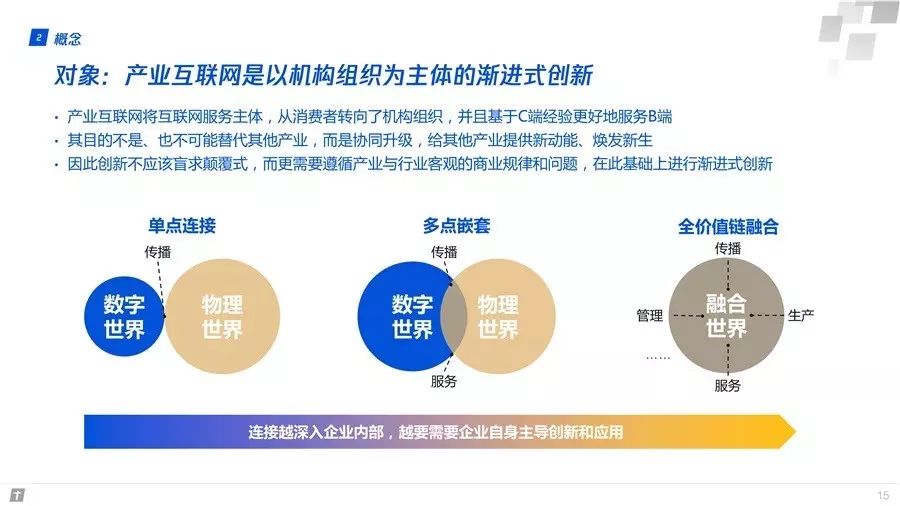 2 概念

对象：产业互联网是以机构组织为主体的渐进式创新

• 产业互联网将互联网服务主体，从消费者转向了机构组织，并且基于C端经验更好地服务B端
• 其目的不是、也不可能替代其他产业，而是协同升级，给其他产业提供新动能、焕发新生
• 因此创新不应该盲求颠覆式，而更需要遵循产业与行业客观的商业规律和问题，在此基础上进行渐进式创新

单点连接

传播

数字世界

物理世界

多点嵌套

传播

数字世界

物理世界

服务

全价值链融合

传播

管理

融合世界

生产

……

服务

连接越深入企业内部，越要需要企业自身主导创新和应用

15